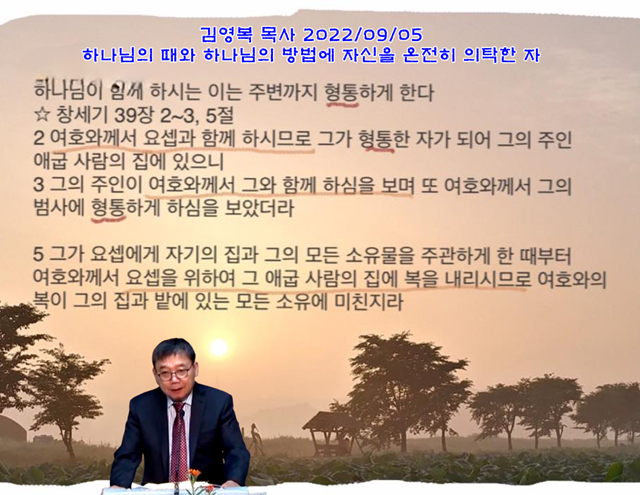 김영복 목사 2022/09/05
하나님의 때와 하나님의 방법에 자신을 온전히 의탁한 자

하나님이 함께 하시는 이는 주변까지 형통하게 한다
☆ 창세기 39장 2~3, 5절
2 여호와께서 요셉과 함께 하시므로 그가 형통한 자가 되어 그의 주인 애굽 사람의 집에 있으니
3 그의 주인이 여호와께서 그와 함께 하심을 보며 또 여호와께서 그의 범사에 형통하게 하심을 보았더라

5 그가 요셉에게 자기의 집과 그의 모든 소유물을 주관하게 한 때부터 여호와께서 요셉을 위하여 그 애굽 사람의 집에 복을 내리시므로 여호와의 복이 그의 집과 밭에 있는 모든 소유에 미친지라